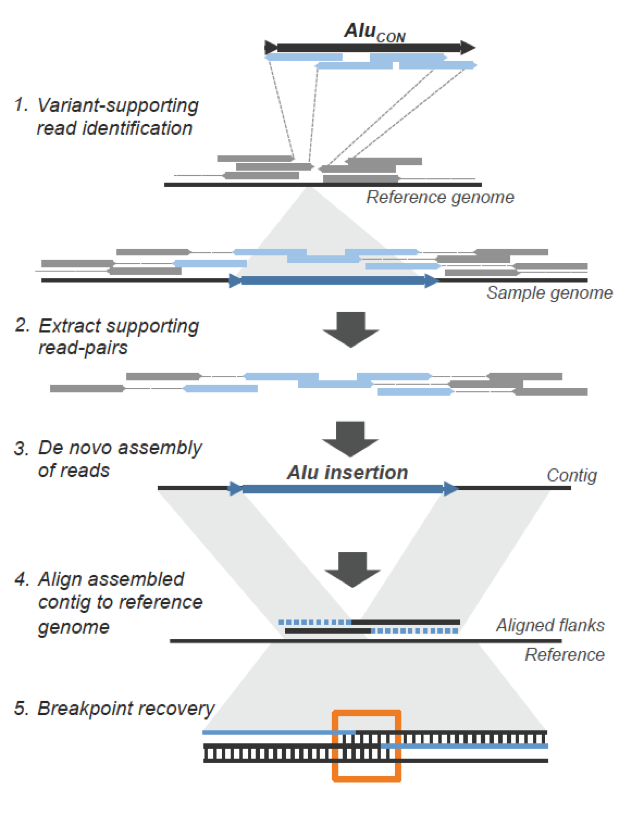 $Alu_{CON}$

1. Variant-supporting read identification

Reference genome

Sample genome

2. Extract supporting read-pairs

3. De novo assembly of reads

Alu insertion

Contig

4. Align assembled contig to reference genome

Aligned flanks

Reference

5. Breakpoint recovery